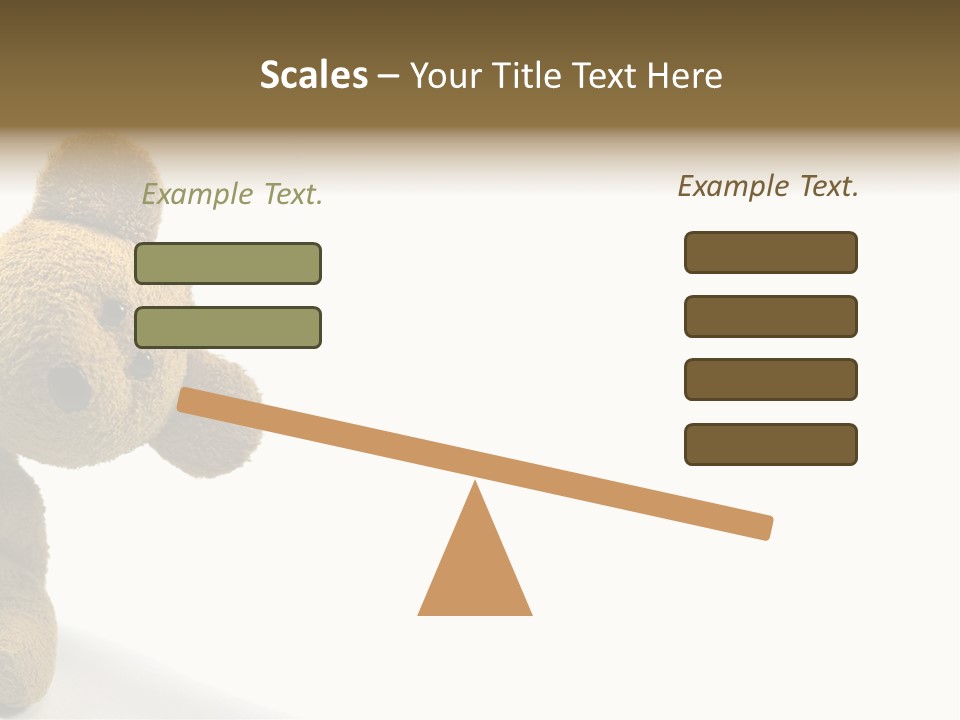 Scales – Your Title Text Here

Example Text.

Example Text.